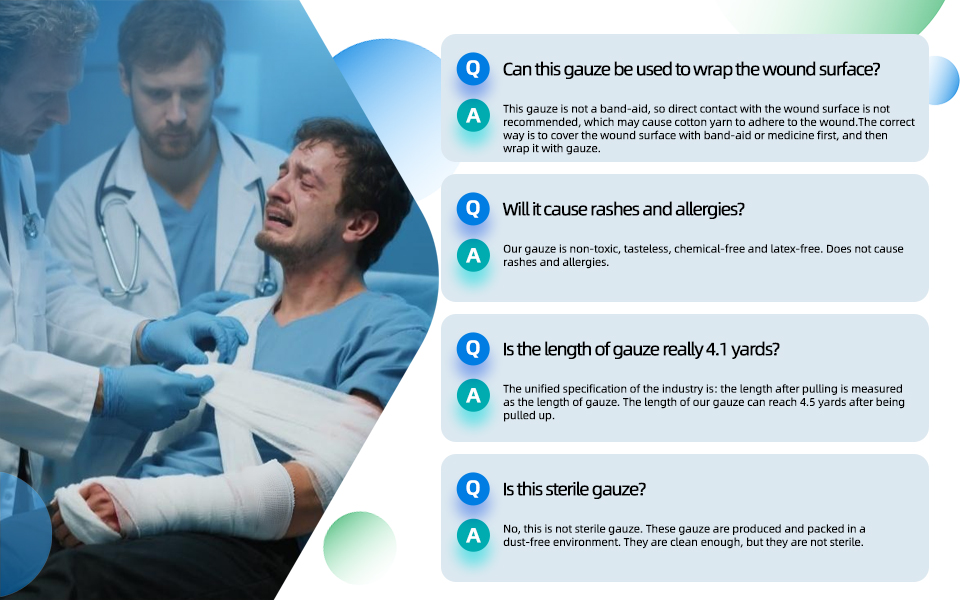 Q Can this gauze be used to wrap the wound surface?

A This gauze is not a band-aid, so direct contact with the wound surface is not recommended, which may cause cotton yarn to adhere to the wound.The correct way is to cover the wound surface with band-aid or medicine first, and then wrap it with gauze.

Q Will it cause rashes and allergies?

A Our gauze is non-toxic, tasteless, chemical-free and latex-free. Does not cause rashes and allergies.

Q Is the length of gauze really 4.1 yards?

A The unified specification of the industry is: the length after pulling is measured as the length of gauze. The length of our gauze can reach 4.5 yards after being pulled up.

Q Is this sterile gauze?

A No, this is not sterile gauze. These gauze are produced and packed in a dust-free environment. They are clean enough, but they are not sterile.